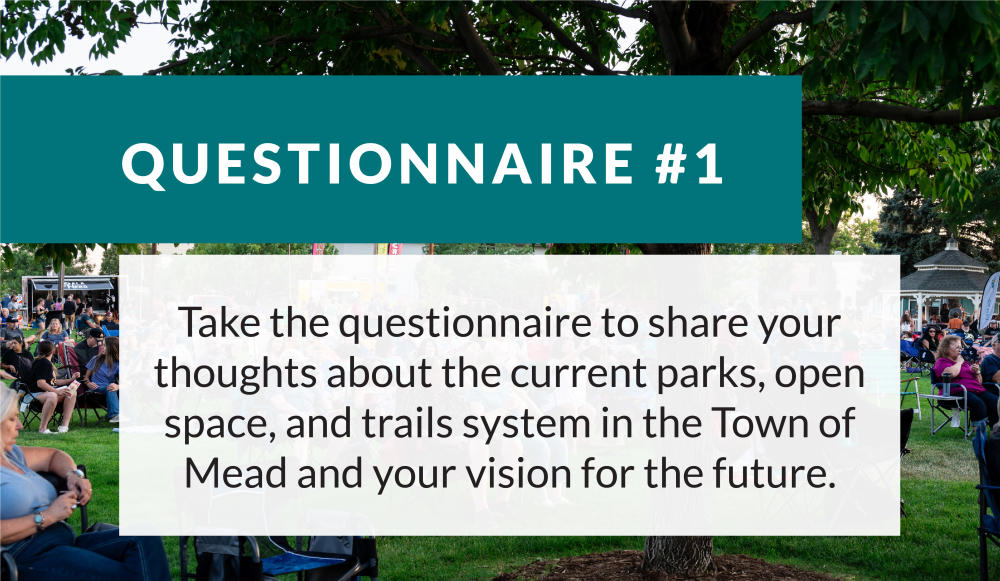 QUESTIONNAIRE #1

Take the questionnaire to share your thoughts about the current parks, open space, and trails system in the Town of Mead and your vision for the future.